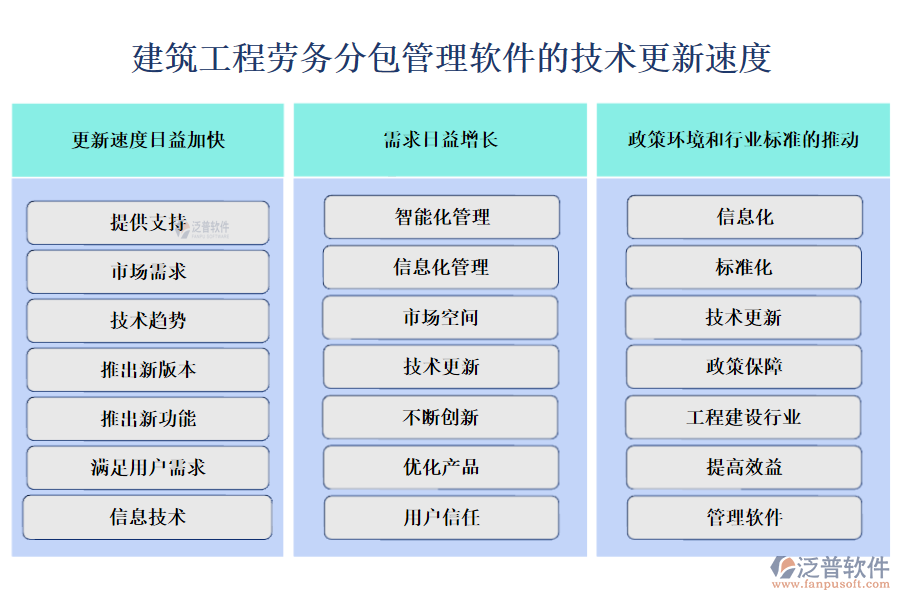 建筑工程劳务分包管理软件的技术更新速度

更新速度日益加快

提供支持

泛普软件

市场需求

技术趋势

推出新版本

推出新功能

满足用户需求

信息技术

需求日益增长

智能化管理

信息化管理

市场空间

技术更新

不断创新

优化产品

用户信任

政策环境和行业标准的推动

信息化

标准化

技术更新

政策保障

工程建设行业

提高效益

管理软件

泛普软件
www.fanpusoft.com